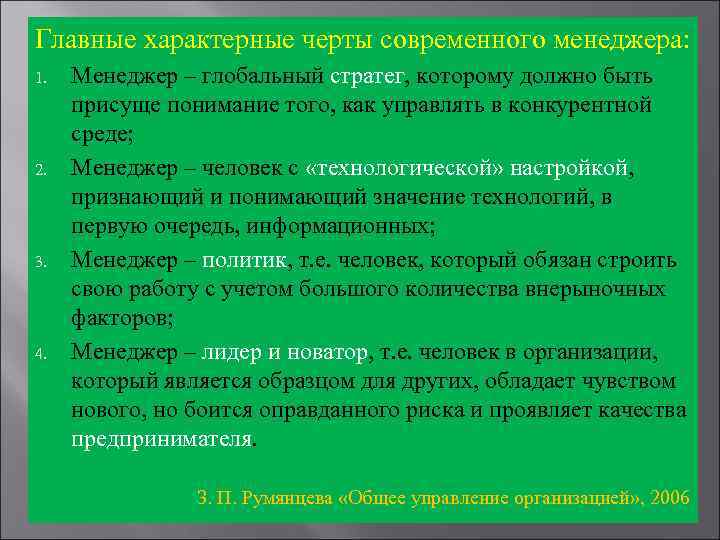 Главные характерные черты современного менеджера:

1. Менеджер – глобальный стратег, которому должно быть присуще понимание того, как управлять в конкурентной среде;

2. Менеджер – человек с «технологической» настройкой, признающий и понимающий значение технологий, в первую очередь, информационных;

3. Менеджер – политик, т.е. человек, который обязан строить свою работу с учетом большого количества внерыночных факторов;

4. Менеджер – лидер и новатор, т.е. человек в организации, который является образцом для других, обладает чувством нового, но боится оправданного риска и проявляет качества предпринимателя.

З. П. Румянцева «Общее управление организацией», 2006